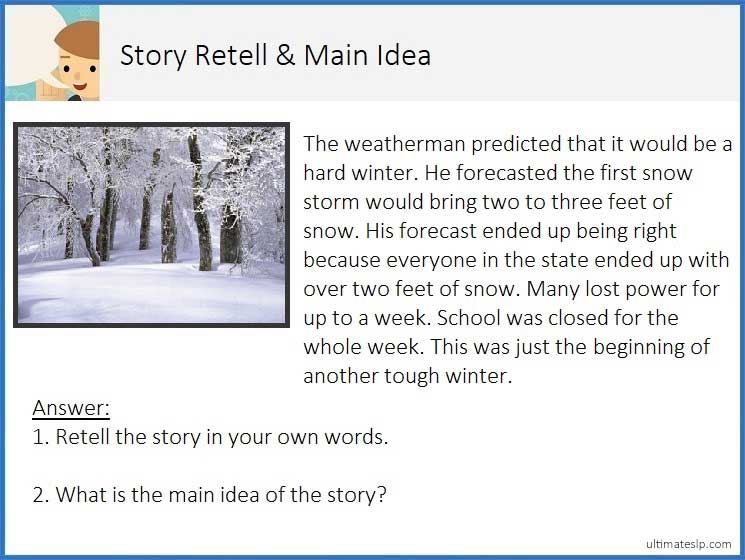 Story Retell & Main Idea

The weatherman predicted that it would be a hard winter. He forecasted the first snow storm would bring two to three feet of snow. His forecast ended up being right because everyone in the state ended up with over two feet of snow. Many lost power for up to a week. School was closed for the whole week. This was just the beginning of another tough winter.

Answer:
1. Retell the story in your own words.

2. What is the main idea of the story?

ultimateslp.com